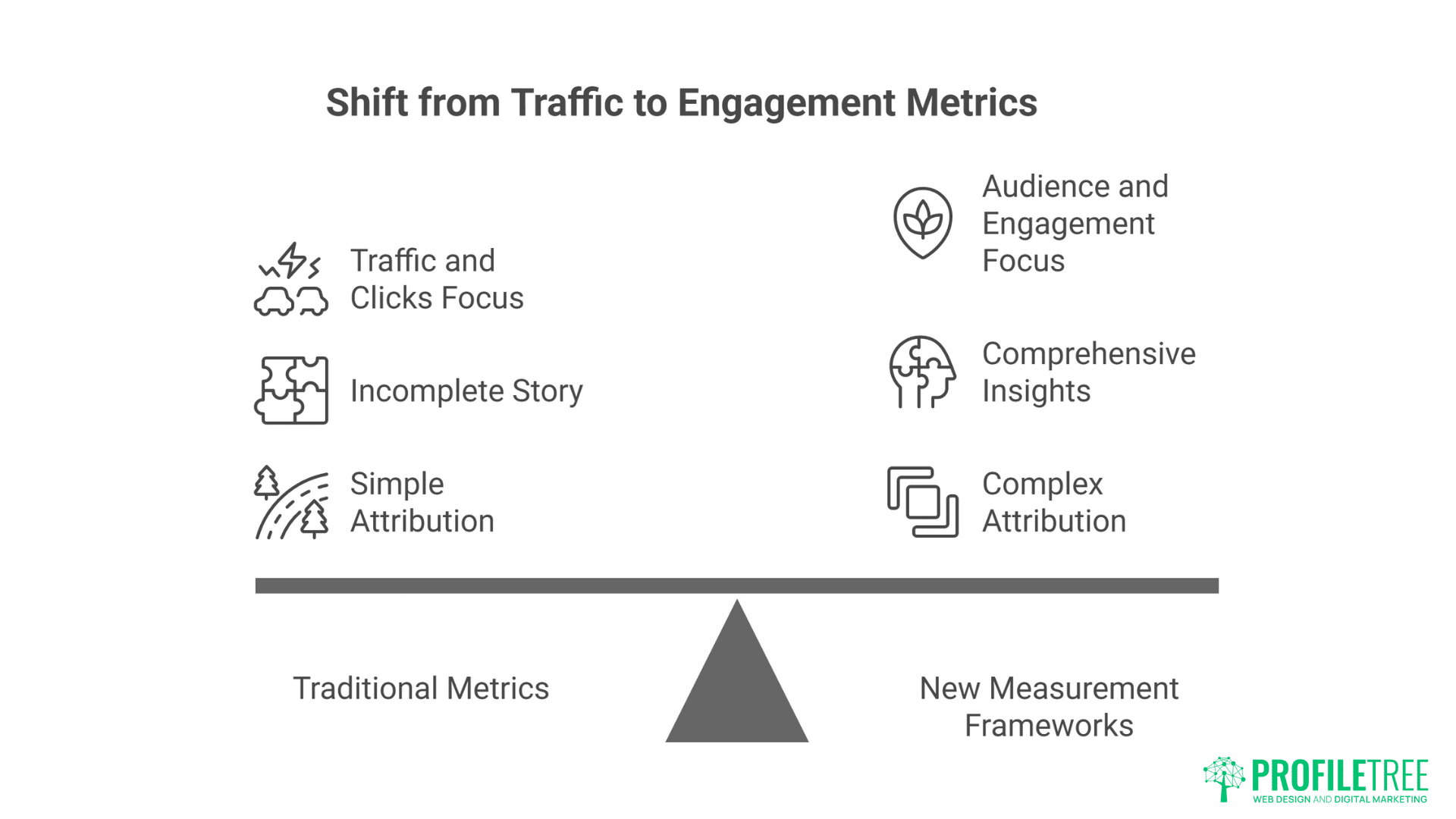 Shift from Traffic to Engagement Metrics

Traffic and Clicks Focus

Incomplete Story

Simple Attribution

Audience and Engagement Focus

Comprehensive Insights

Complex Attribution

Traditional Metrics

New Measurement Frameworks

PROFILETREE
WEB DESIGN AND DIGITAL MARKETING